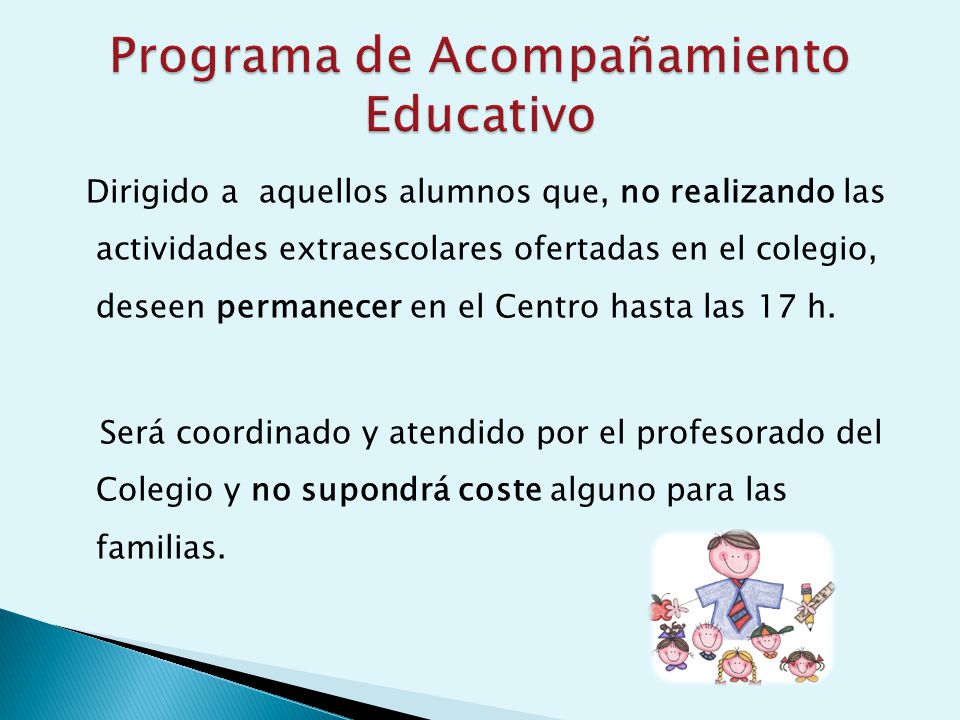 Programa de Acompañamiento Educativo

Dirigido a aquellos alumnos que, no realizando las actividades extraescolares ofertadas en el colegio, deseen permanecer en el Centro hasta las 17 h.

Será coordinado y atendido por el profesorado del Colegio y no supondrá coste alguno para las familias.